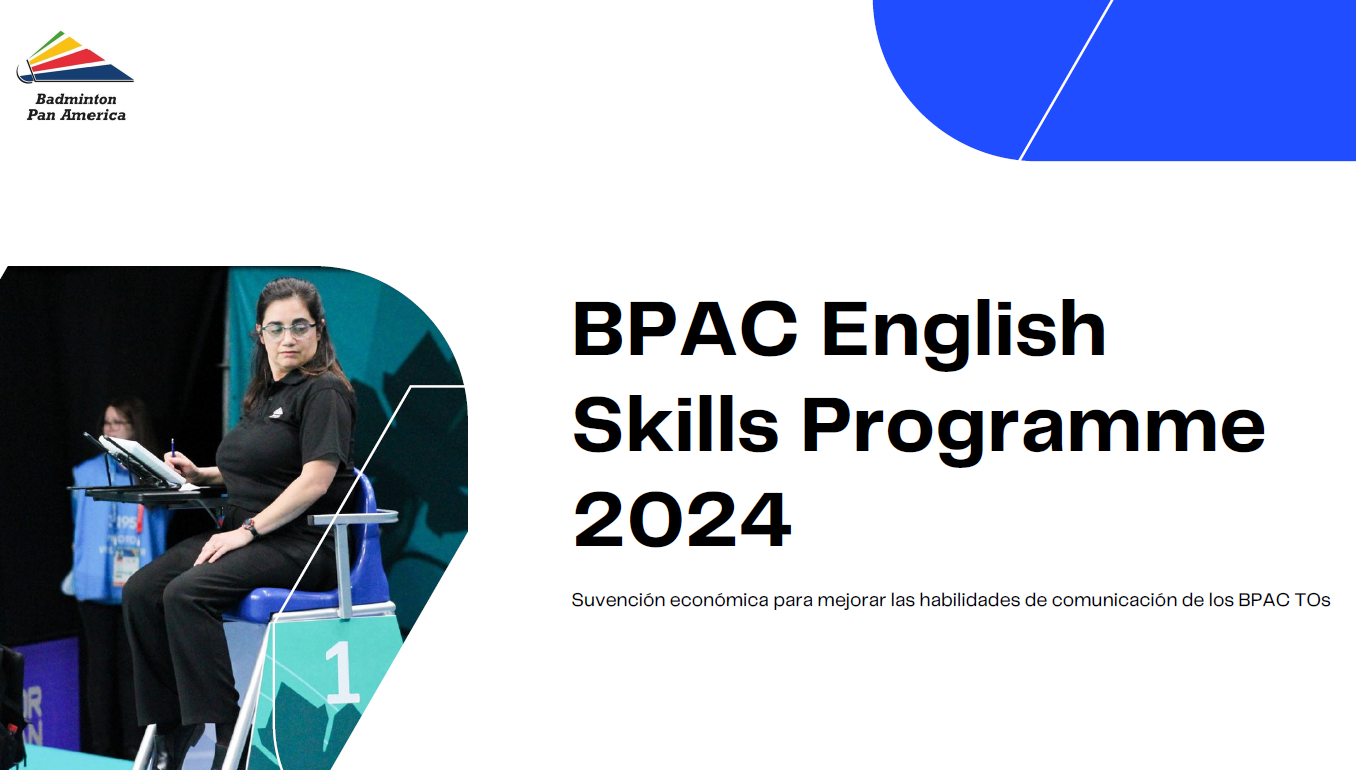 Badminton
Pan America

BPAC English Skills Programme 2024

Suvención económica para mejorar las habilidades de comunicación de los BPAC TOs

1